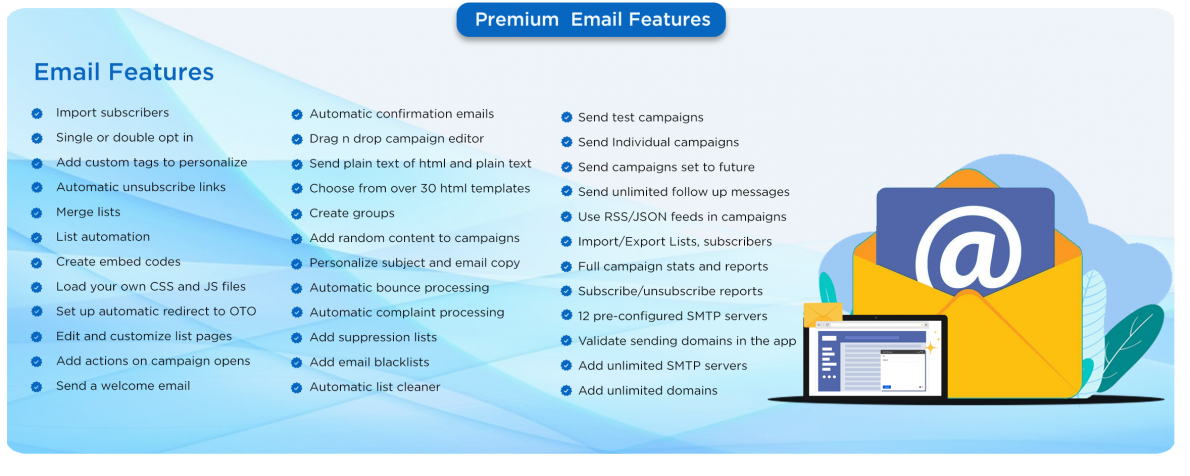 Premium Email Features

Email Features

Import subscribers
Single or double opt in
Add custom tags to personalize
Automatic unsubscribe links
Merge lists
List automation
Create embed codes
Load your own CSS and JS files
Set up automatic redirect to OTO
Edit and customize list pages
Add actions on campaign opens
Send a welcome email

Automatic confirmation emails
Drag n drop campaign editor
Send plain text of html and plain text
Choose from over 30 html templates
Create groups
Add random content to campaigns
Personalize subject and email copy
Automatic bounce processing
Automatic complaint processing
Add suppression lists
Add email blacklists
Automatic list cleaner

Send test campaigns
Send Individual campaigns
Send campaigns set to future
Send unlimited follow up messages
Use RSS/JSON feeds in campaigns
Import/Export Lists, subscribers
Full campaign stats and reports
Subscribe/unsubscribe reports
12 pre-configured SMTP servers
Validate sending domains in the app
Add unlimited SMTP servers
Add unlimited domains

@